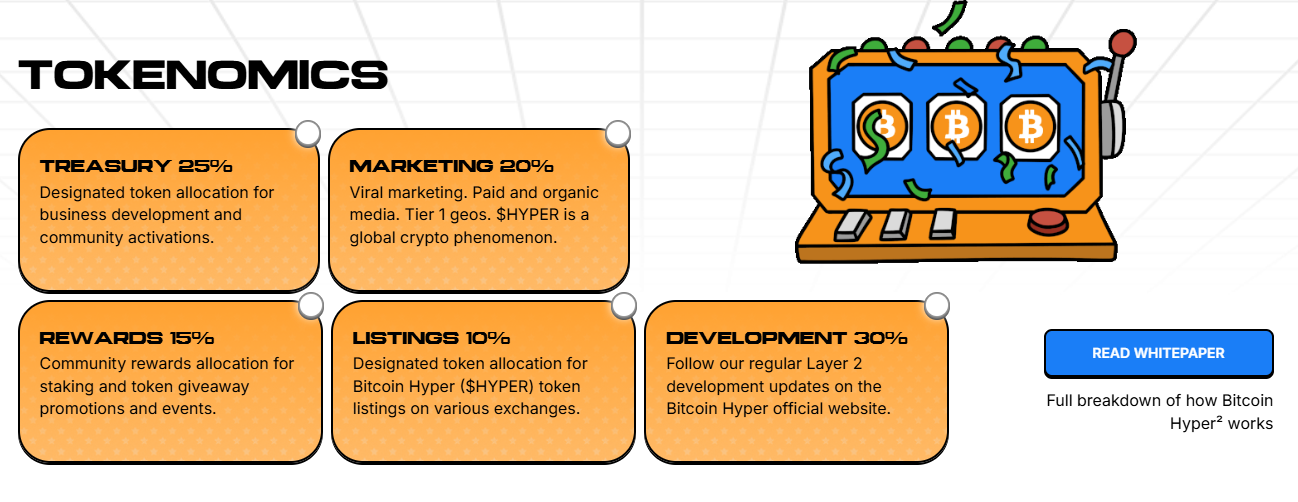 TOKENOMICS

TREASURY 25%
Designated token allocation for business development and community activations.

MARKETING 20%
Viral marketing. Paid and organic media. Tier 1 geos. $HYPER is a global crypto phenomenon.

REWARDS 15%
Community rewards allocation for staking and token giveaway promotions and events.

LISTINGS 10%
Designated token allocation for Bitcoin Hyper ($HYPER) token listings on various exchanges.

DEVELOPMENT 30%
Follow our regular Layer 2 development updates on the Bitcoin Hyper official website.

READ WHITEPAPER

Full breakdown of how Bitcoin Hyper² works